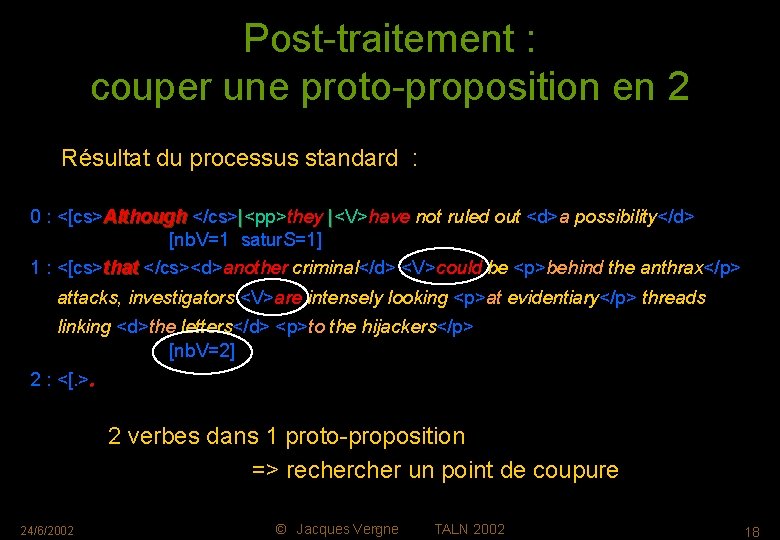 Post-traitement :
couper une proto-proposition en 2

Résultat du processus standard :

0 : <[cs>Although </cs>|<pp>they |<V>have not ruled out <d>a possibility</d>
[nbV=1 saturS=1]
1 : <[cs>that </cs><d>another criminal</d> <V>could be <p>behind the anthrax</p> attacks, investigators <V>are intensely looking <p>at evidentiary</p> threads linking <d>the letters</d> <p>to the hijackers</p>
[nbV=2]
2 : <[.>.

2 verbes dans 1 proto-proposition
=> rechercher un point de coupure

24/6/2002 © Jacques Vergne TALN 2002 18